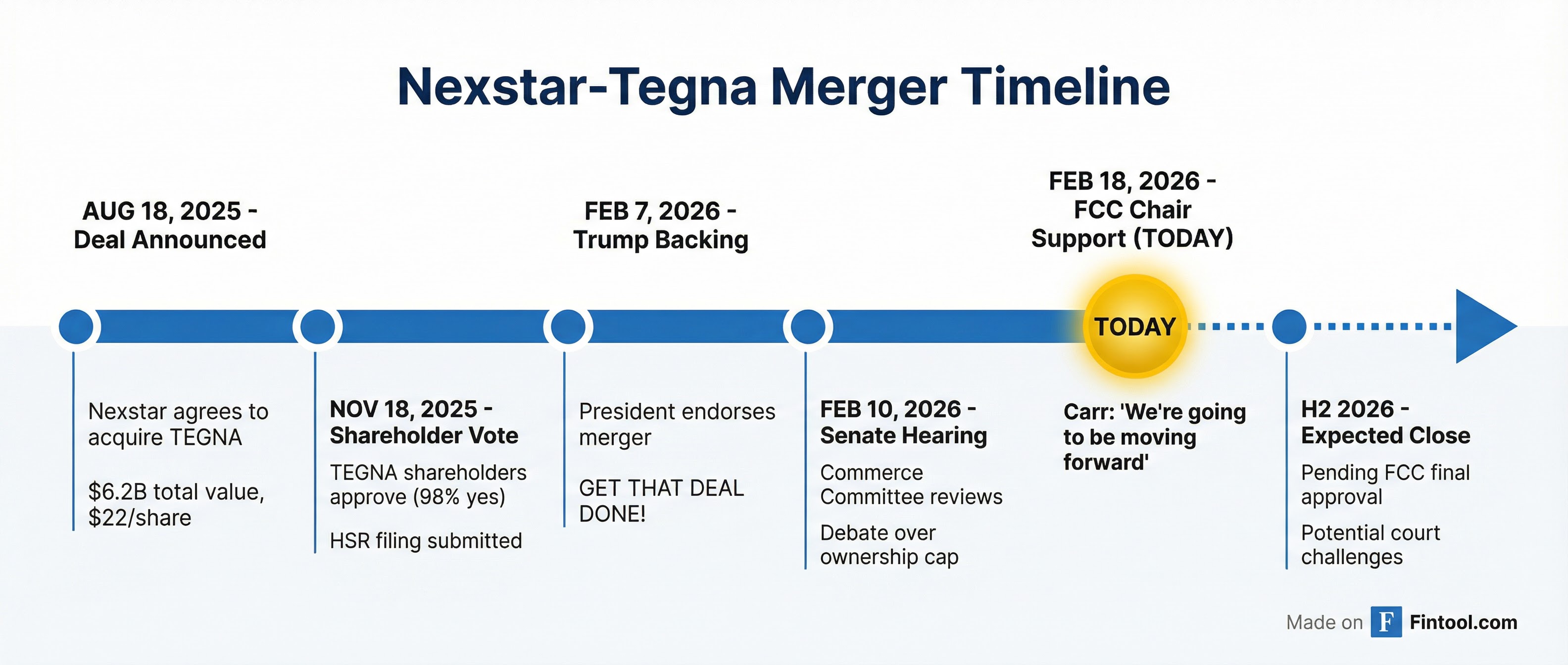 Nexstar-Tegna Merger Timeline

AUG 18, 2025 - Deal Announced

Nexstar agrees to acquire TEGNA

$6.2B total value, $22/share

NOV 18, 2025 - Shareholder Vote

TEGNA shareholders approve (98% yes)

HSR filing submitted

FEB 7, 2026 - Trump Backing

President endorses merger

GET THAT DEAL DONE!

FEB 10, 2026 - Senate Hearing

Commerce Committee reviews

Debate over ownership cap

FEB 18, 2026 - FCC Chair Support (TODAY)

TODAY

Carr: 'We're going to be moving forward'

H2 2026 - Expected Close

Pending FCC final approval

Potential court challenges

Made on F Fintool.com